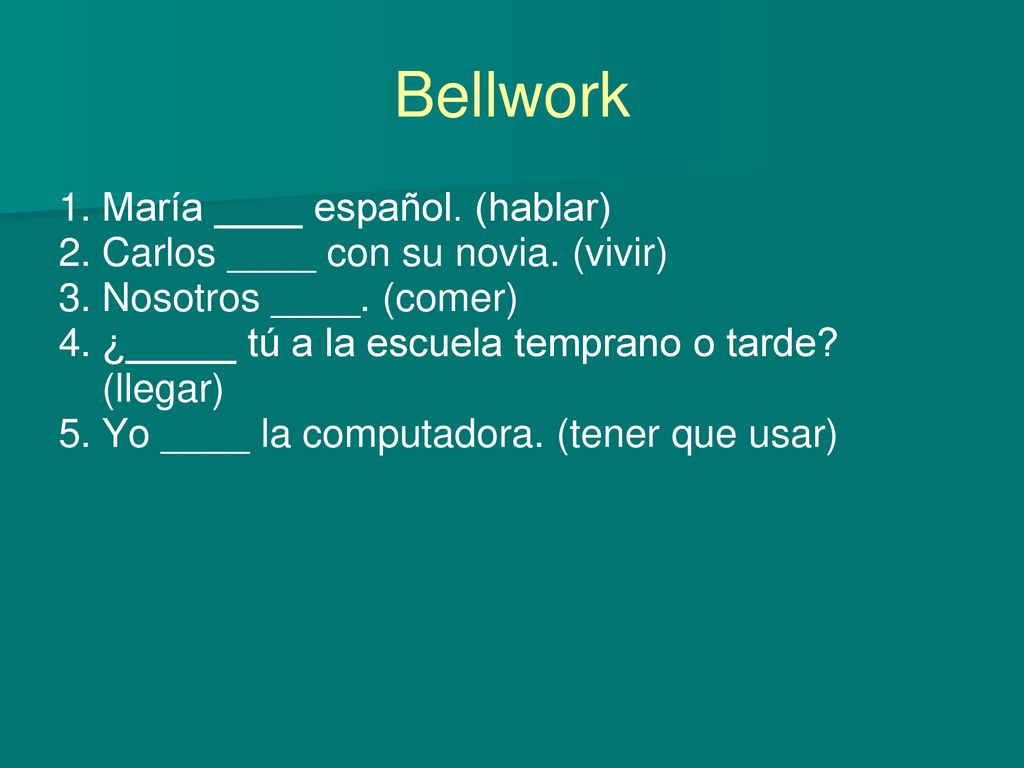 Bellwork

1. María ____ español. (hablar)
2. Carlos ____ con su novia. (vivir)
3. Nosotros ____. (comer)
4. ¿_____ tú a la escuela temprano o tarde? (llegar)
5. Yo ____ la computadora. (tener que usar)